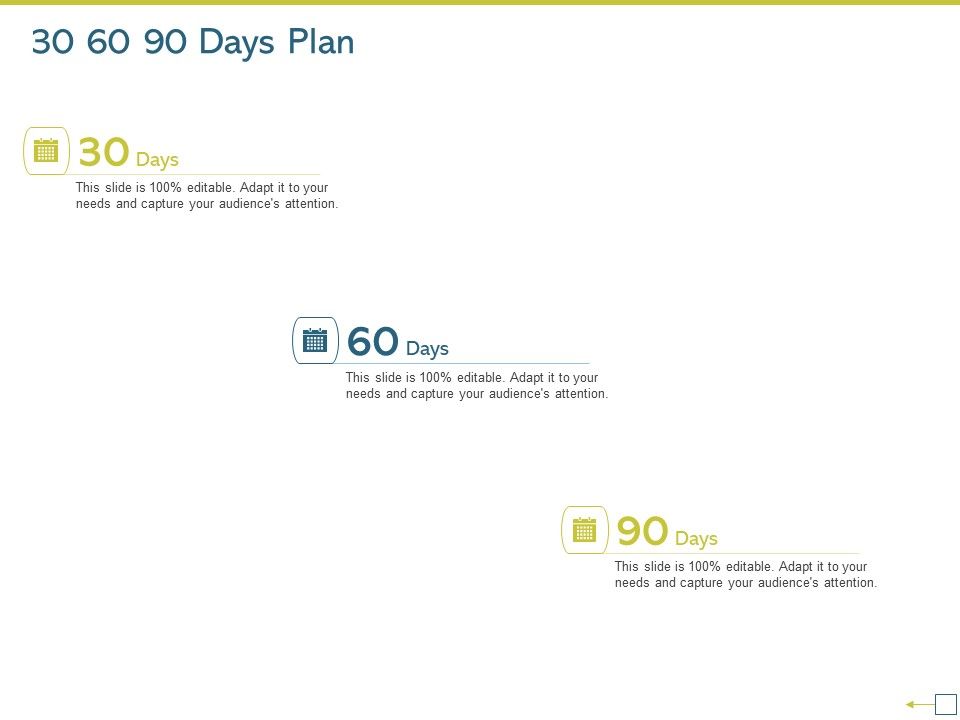 30 60 90 Days Plan

30 Days

This slide is 100% editable. Adapt it to your needs and capture your audience's attention.

60 Days

This slide is 100% editable. Adapt it to your needs and capture your audience's attention.

90 Days

This slide is 100% editable. Adapt it to your needs and capture your audience's attention.